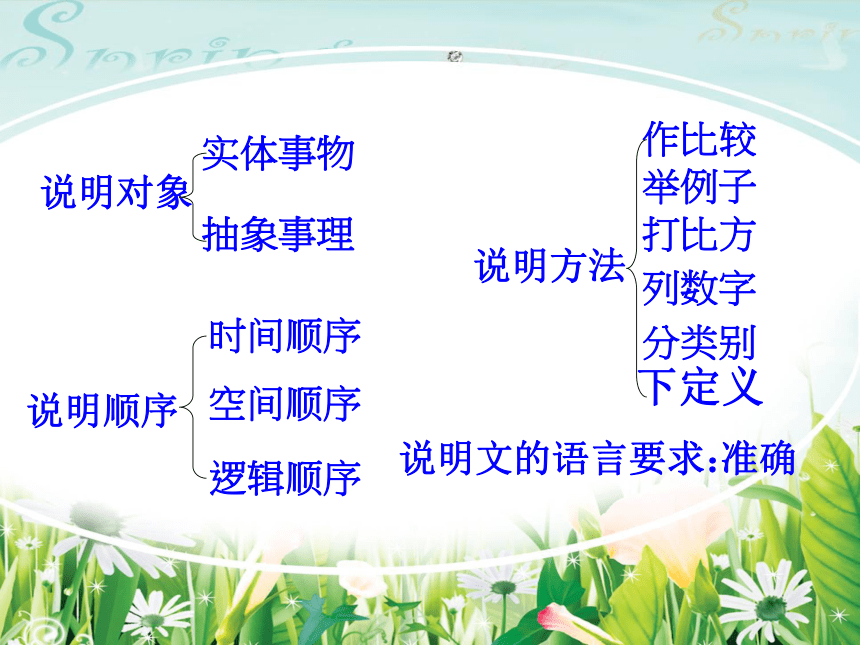 Spring

Spring

说明对象
实体事物
抽象事理

说明顺序
时间顺序
空间顺序
逻辑顺序

说明方法
作比较
举例子
打比方
列数字
分类别
下定义

说明文的语言要求:准确